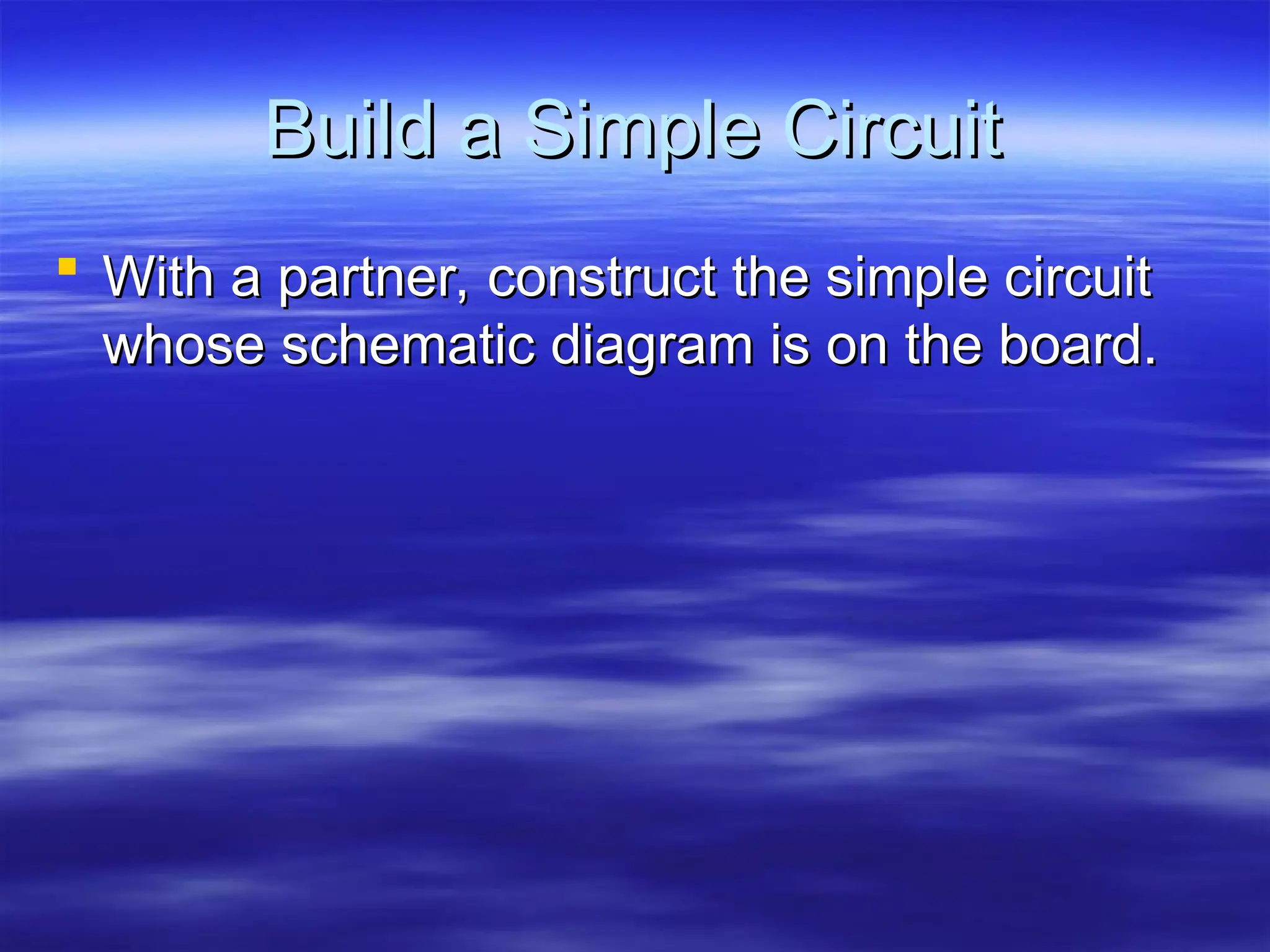 Build a Simple Circuit

With a partner, construct the simple circuit whose schematic diagram is on the board.